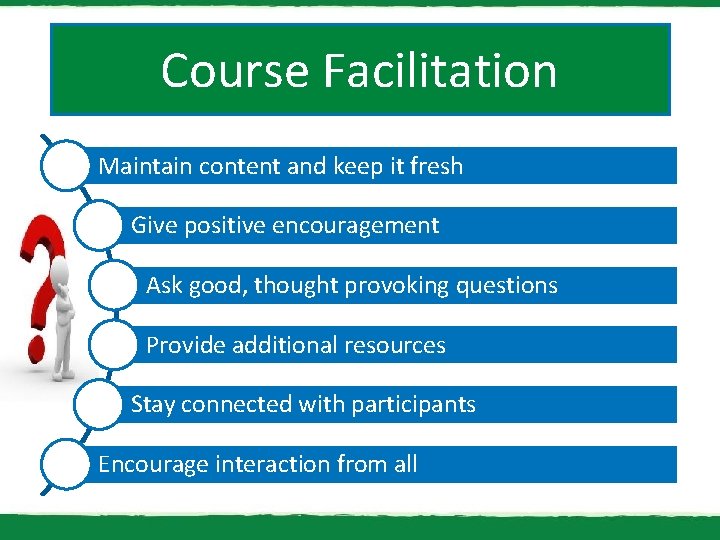 Course Facilitation

Maintain content and keep it fresh

Give positive encouragement

Ask good, thought provoking questions

Provide additional resources

Stay connected with participants

Encourage interaction from all